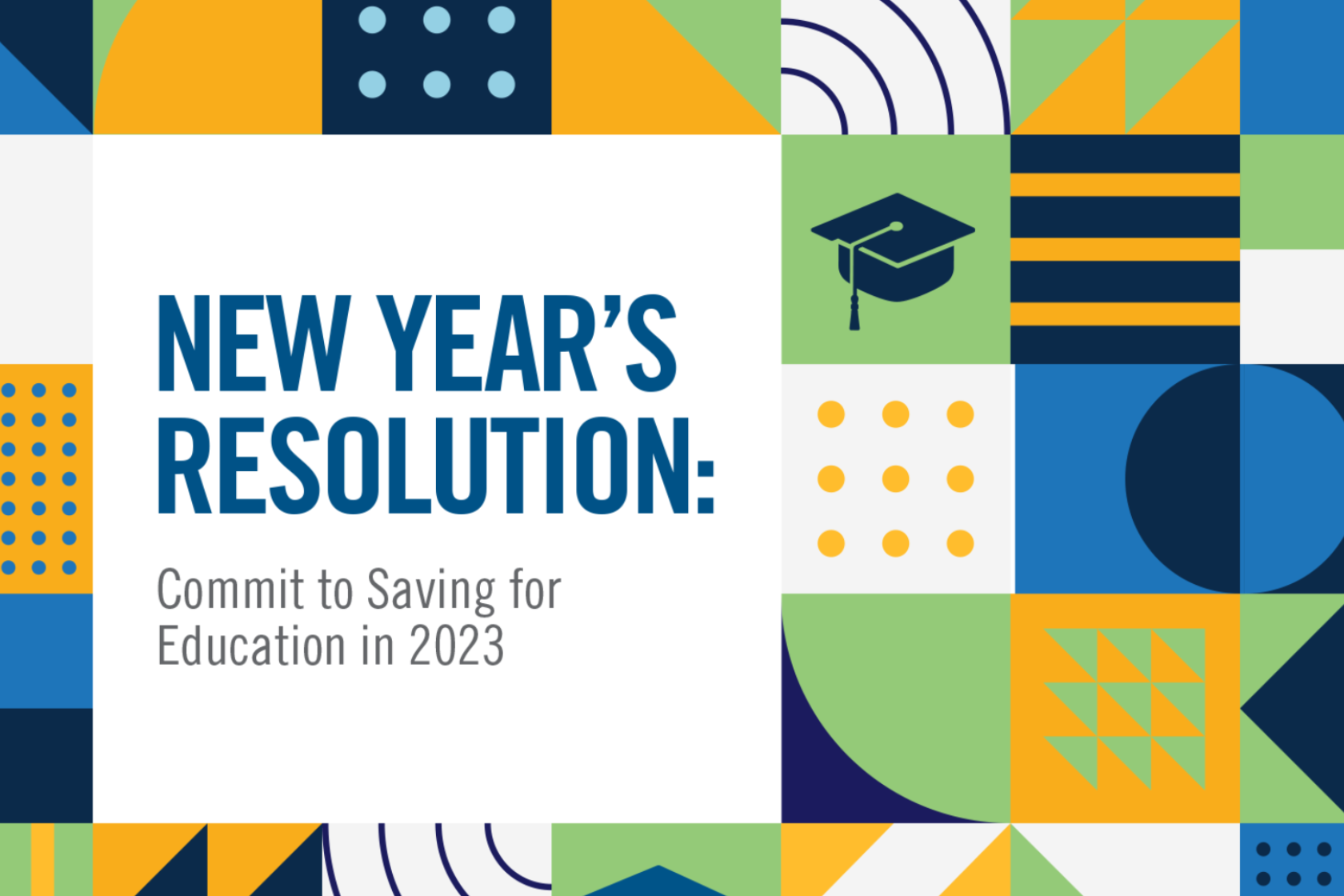 NEW YEAR'S RESOLUTION:

Commit to Saving for Education in 2023